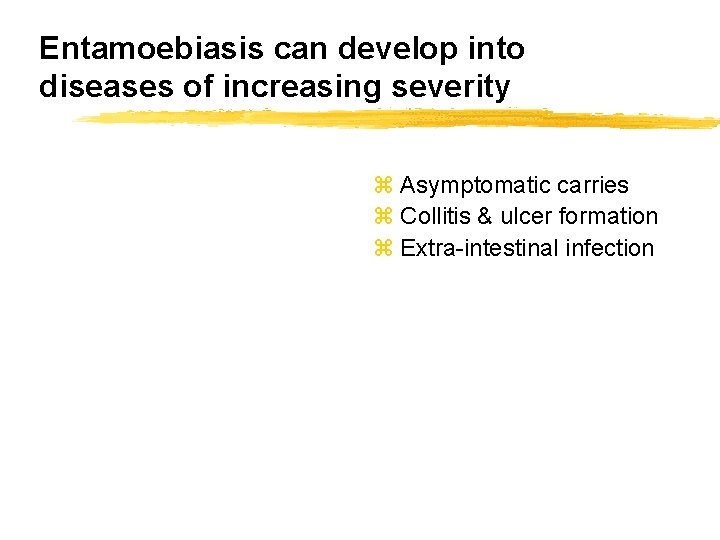 Entamoebiasis can develop into diseases of increasing severity

⌘ Asymptomatic carries
⌘ Collitis & ulcer formation
⌘ Extra-intestinal infection